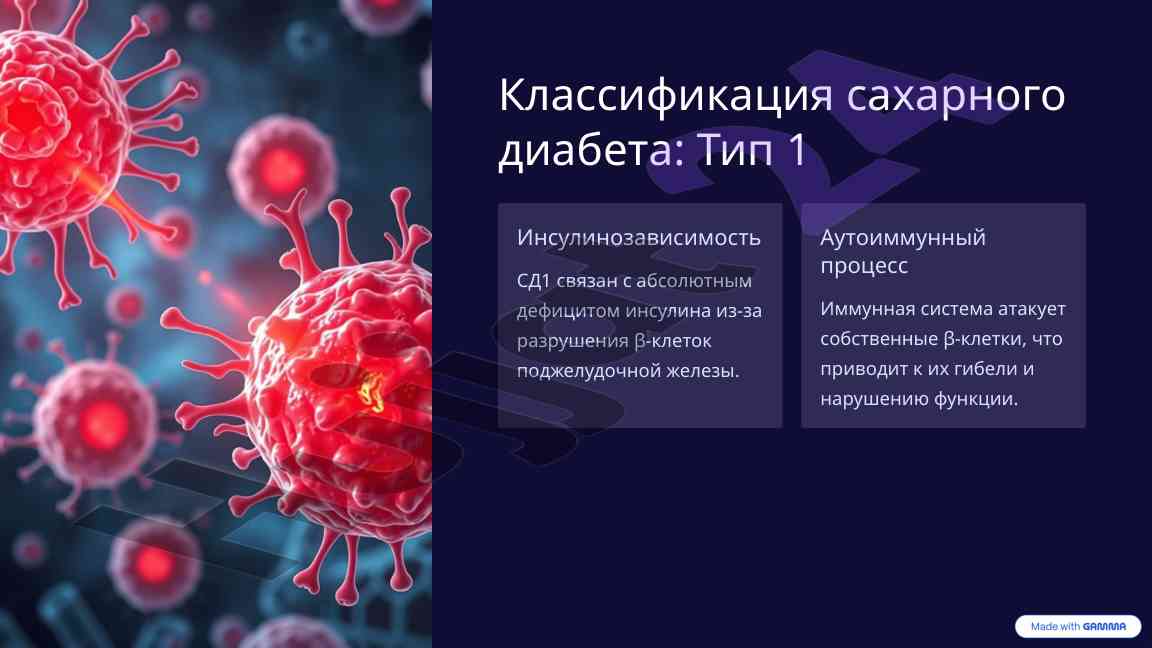 Классификация сахарного диабета: Тип 1

Инсулинозависимость

СД1 связан с абсолютным дефицитом инсулина из-за разрушения β-клеток поджелудочной железы.

Аутоиммунный процесс

Иммунная система атакует собственные β-клетки, что приводит к их гибели и нарушению функции.

Made with GAMMA